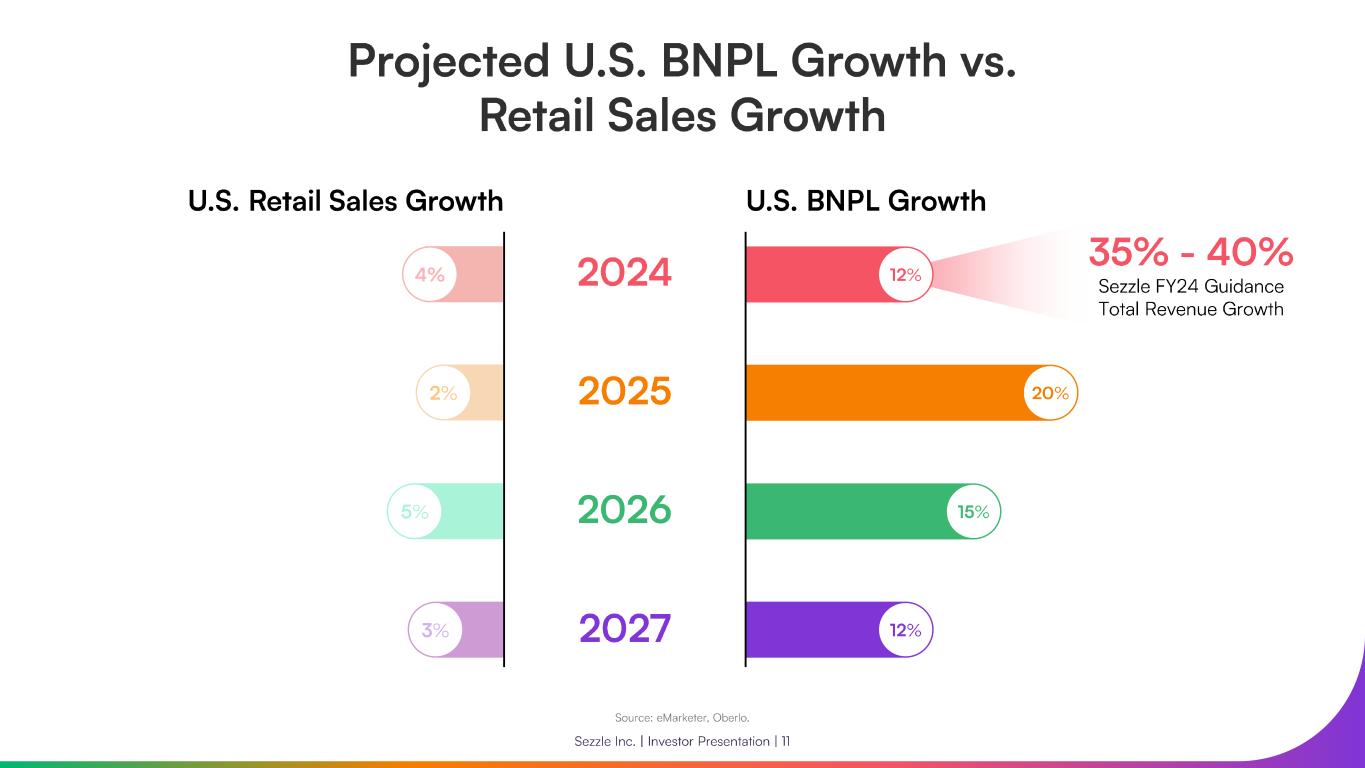 Projected U.S. BNPL Growth vs. Retail Sales Growth

U.S. Retail Sales Growth

U.S. BNPL Growth

4%
2024
12%

35% - 40%
Sezzle FY24 Guidance Total Revenue Growth

2%
2025
20%

5%
2026
15%

3%
2027
12%

Source: eMarketer, Oberlo.

Sezzle Inc. | Investor Presentation | 11